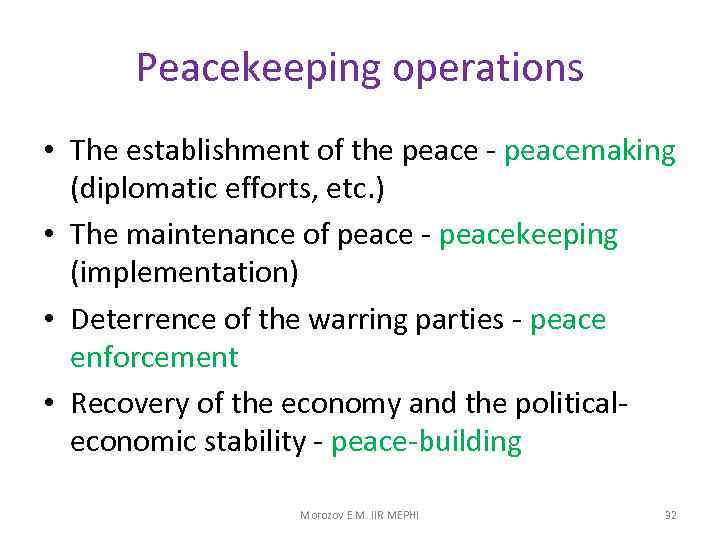 Peacekeeping operations

• The establishment of the peace - peacemaking (diplomatic efforts, etc.)
• The maintenance of peace - peacekeeping (implementation)
• Deterrence of the warring parties - peace enforcement
• Recovery of the economy and the political-economic stability - peace-building

Morozov E.M. IIR MEPHI

32